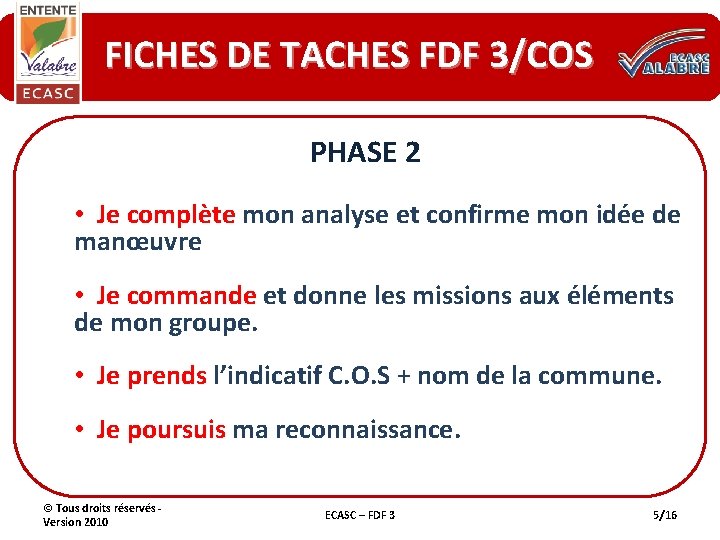 ENTENTE
Valabre
ECASC

FICHES DE TACHES FDF 3/COS

ECASC
VALABRE

PHASE 2

• Je complète mon analyse et confirme mon idée de manœuvre

• Je commande et donne les missions aux éléments de mon groupe.

• Je prends l'indicatif C.O.S + nom de la commune.

• Je poursuis ma reconnaissance.

© Tous droits réservés - Version 2010

ECASC – FDF 3

5/16